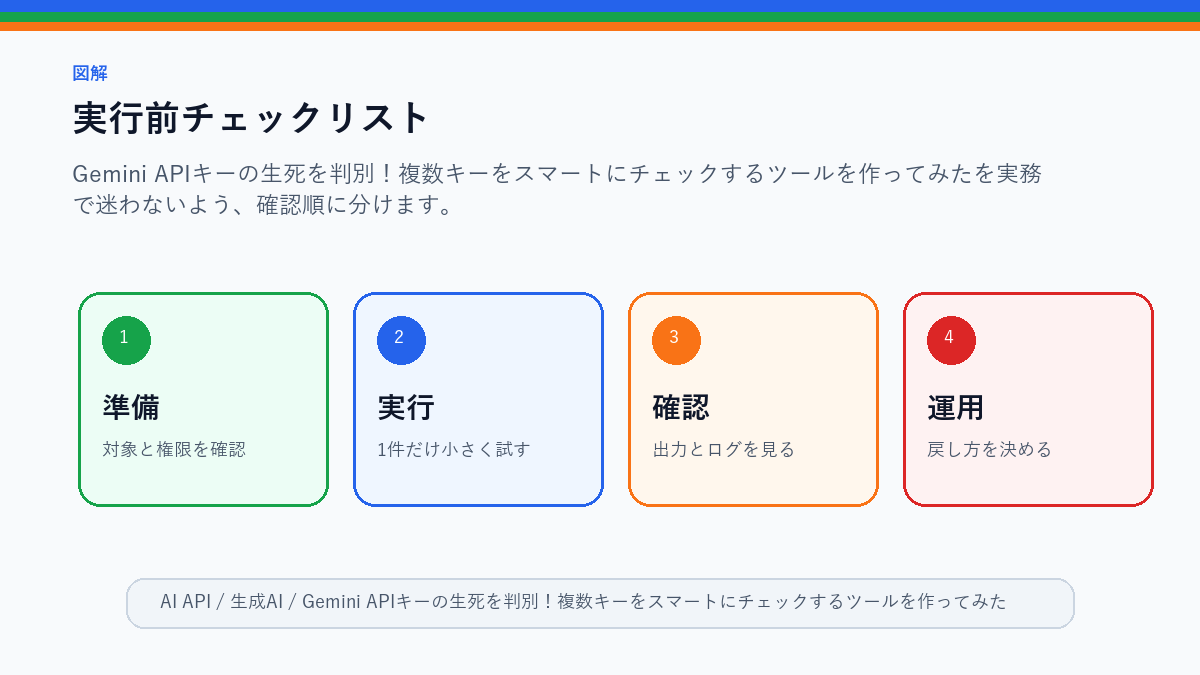 図解

実行前チェックリスト

Gemini APIキーの生死を判別！複数キーをスマートにチェックするツールを作ってみたを実務で迷わないよう、確認順に分けます。

1
準備
対象と権限を確認

2
実行
1件だけ小さく試す

3
確認
出力とログを見る

4
運用
戻し方を決める

AI API / 生成AI / Gemini APIキーの生死を判別！複数キーをスマートにチェックするツールを作ってみた